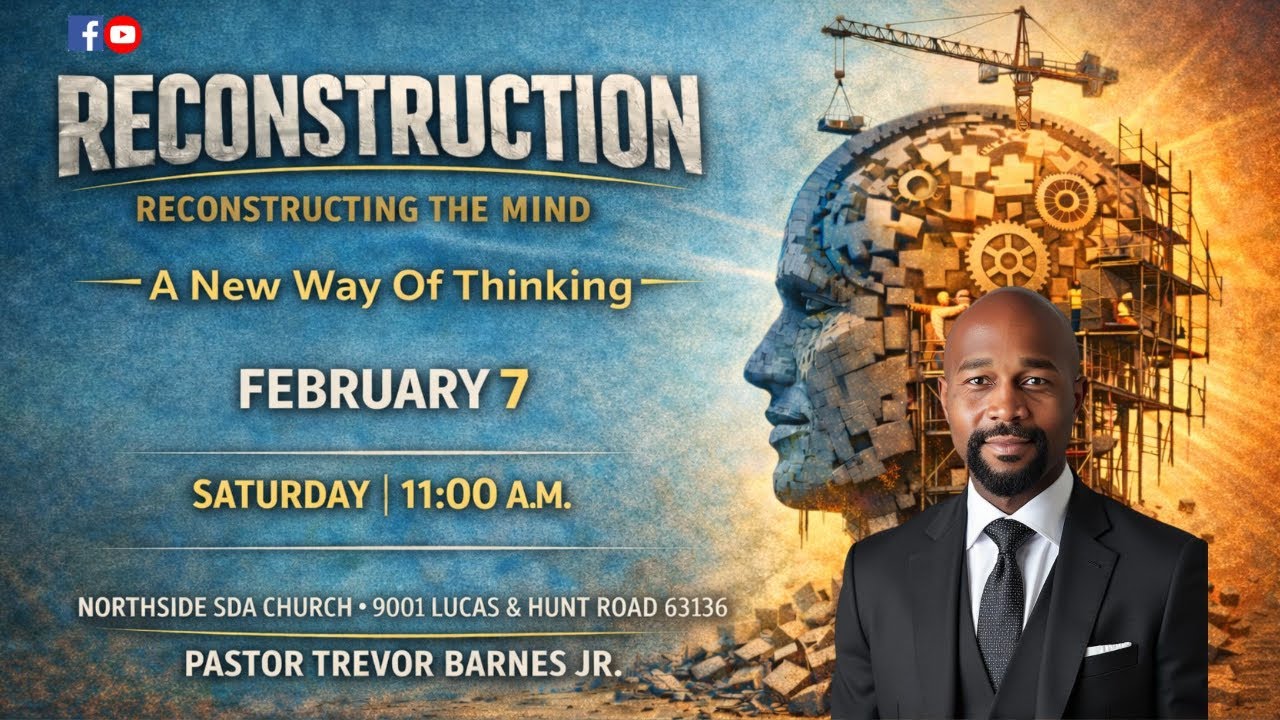 RECONSTRUCTION

RECONSTRUCTING THE MIND

A New Way Of Thinking

FEBRUARY 7

SATURDAY | 11:00 A.M.

NORTHSIDE SDA CHURCH • 9001 LUCAS & HUNT ROAD 63136

PASTOR TREVOR BARNES JR.